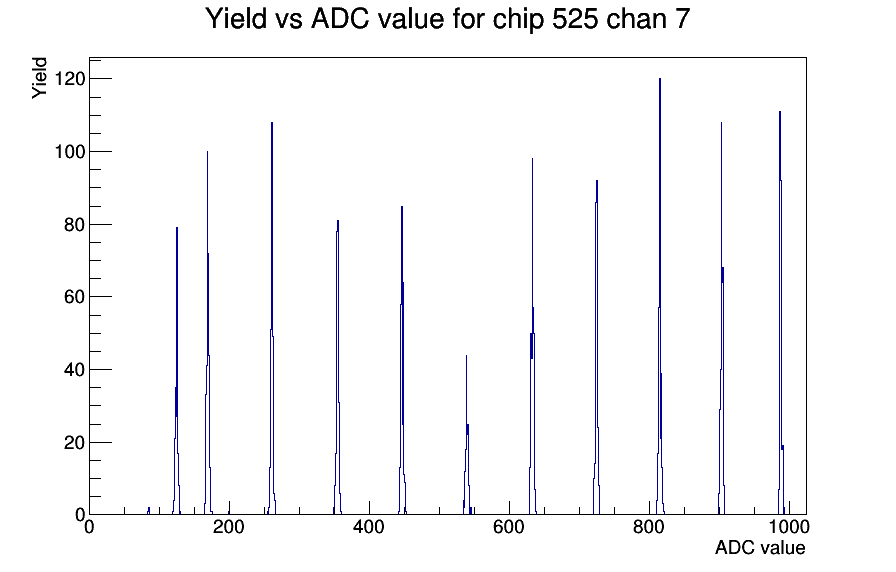 Yield vs ADC value for chip 525 chan 7

Yield

120
100
80
60
40
20
0

0
200
400
600
800
1000

ADC value